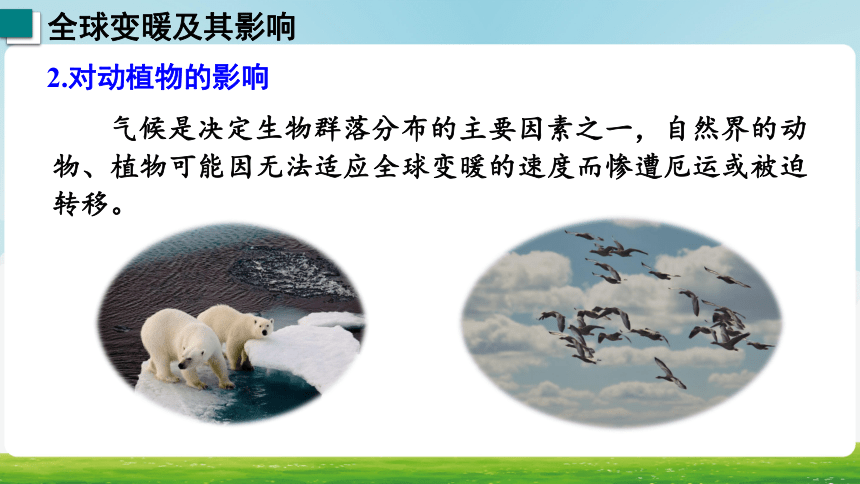 全球变暖及其影响

2.对动植物的影响

气候是决定生物群落分布的主要因素之一，自然界的动物、植物可能因无法适应全球变暖的速度而惨遭厄运或被迫转移。